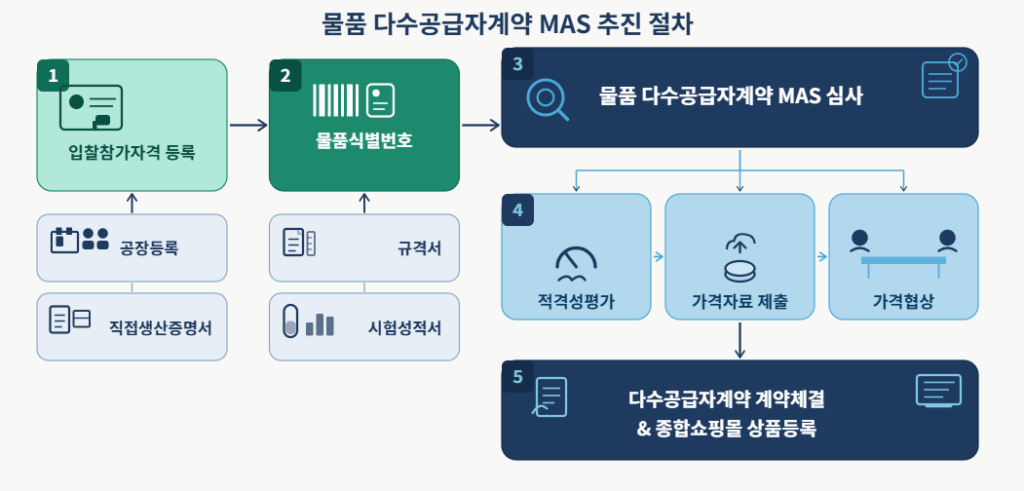 물품 다수공급자계약 MAS 추진 절차

1
입찰참가자격 등록

공장등록

직접생산증명서

2
물품식별번호

규격서

시험성적서

3
물품 다수공급자계약 MAS 심사

4
적격성평가

가격자료 제출

가격협상

5
다수공급자계약 계약체결
& 종합쇼핑몰 상품등록